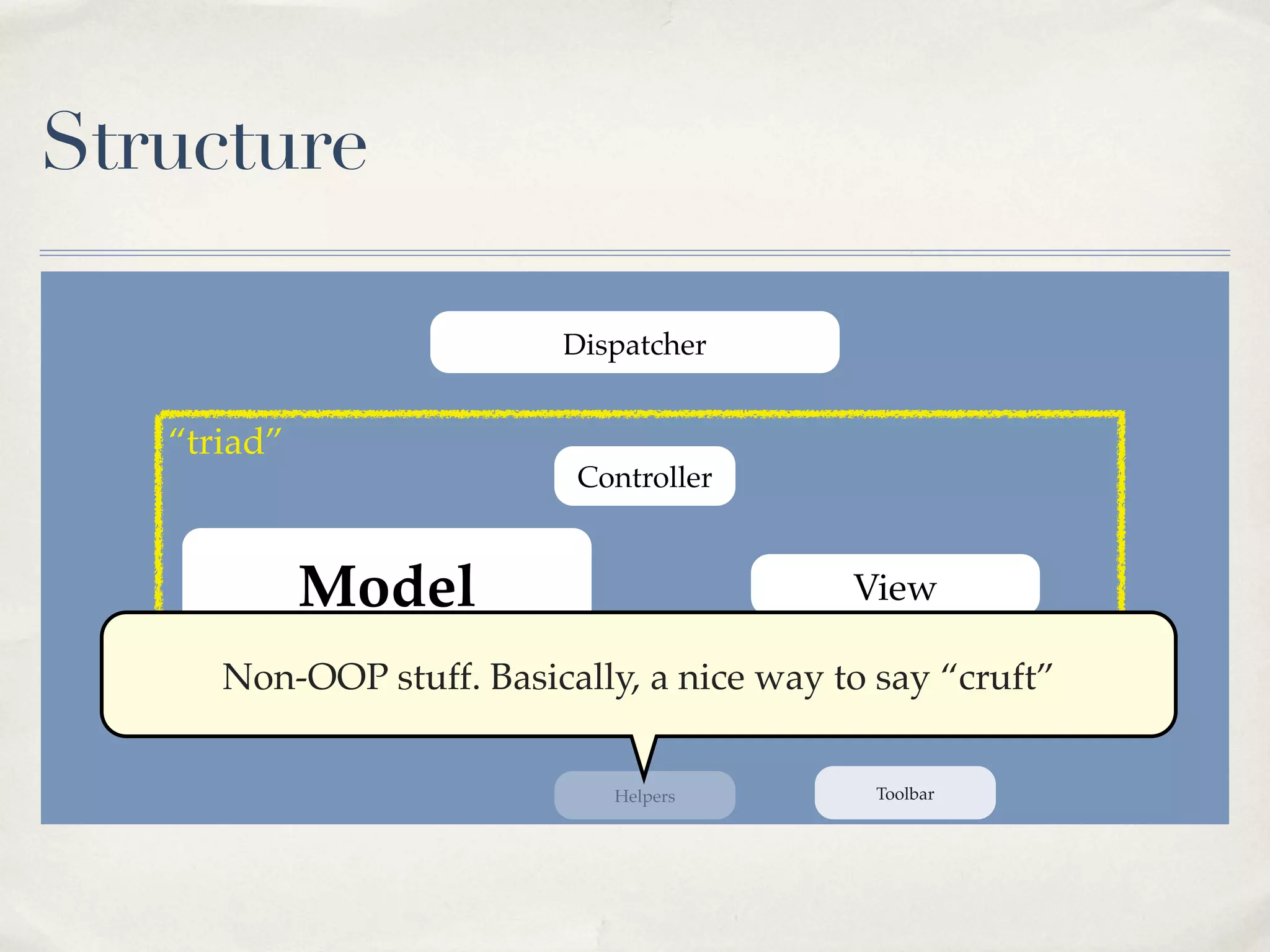 Structure

Dispatcher

“triad”

Controller

Model

View

Non-OOP stuff. Basically, a nice way to say “cruft”

Helpers

Toolbar